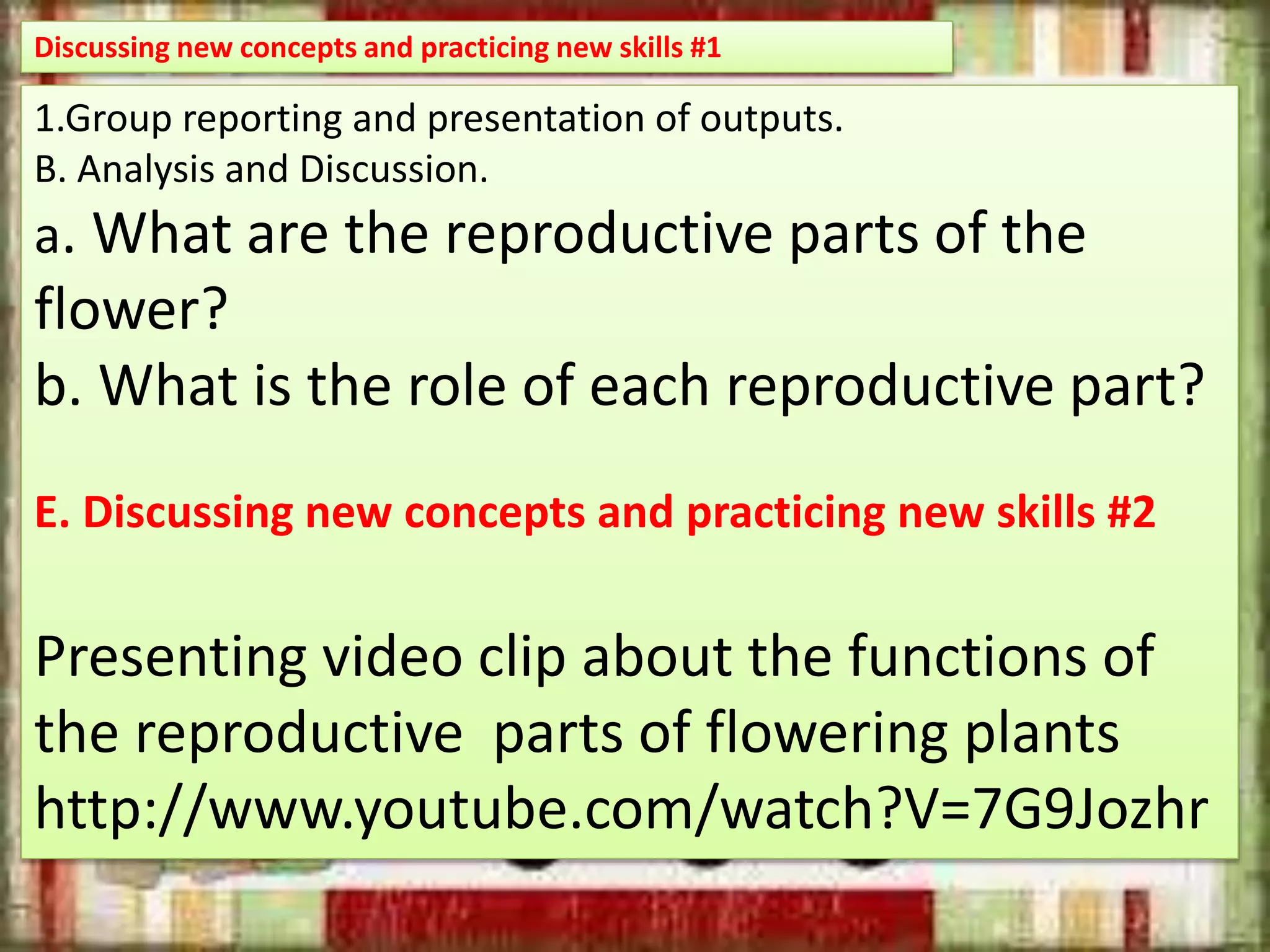 Discussing new concepts and practicing new skills #1

1.Group reporting and presentation of outputs.
B. Analysis and Discussion.

a. What are the reproductive parts of the flower?
b. What is the role of each reproductive part?

E. Discussing new concepts and practicing new skills #2

Presenting video clip about the functions of the reproductive parts of flowering plants http://www.youtube.com/watch?V=7G9Jozhr